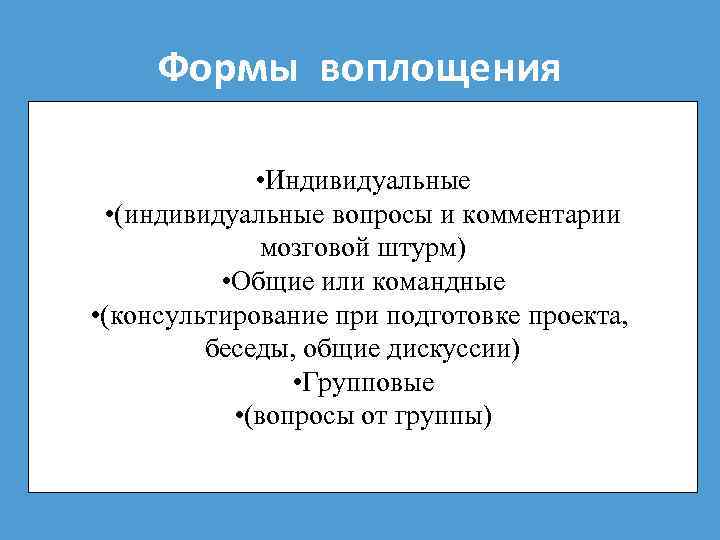 Формы воплощения

•Индивидуальные
•(индивидуальные вопросы и комментарии мозговой штурм)
•Общие или командные
•(консультирование при подготовке проекта, беседы, общие дискуссии)
•Групповые
•(вопросы от группы)